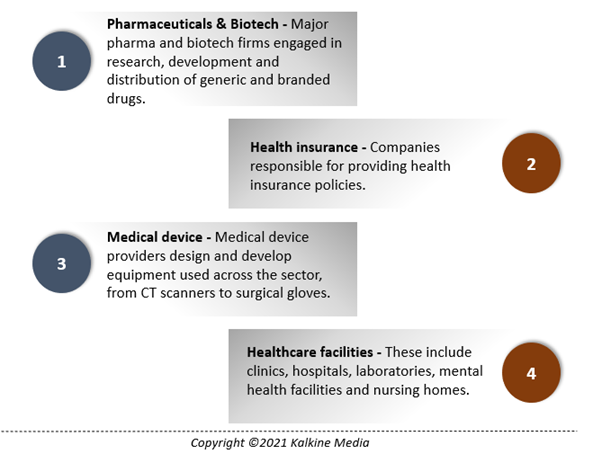 1

Pharmaceuticals & Biotech - Major pharma and biotech firms engaged in research, development and distribution of generic and branded drugs.

Health insurance - Companies responsible for providing health insurance policies.

2

3

Medical device - Medical device providers design and develop equipment used across the sector, from CT scanners to surgical gloves.

Healthcare facilities - These include clinics, hospitals, laboratories, mental health facilities and nursing homes.

4

Copyright ©2021 Kalkine Media